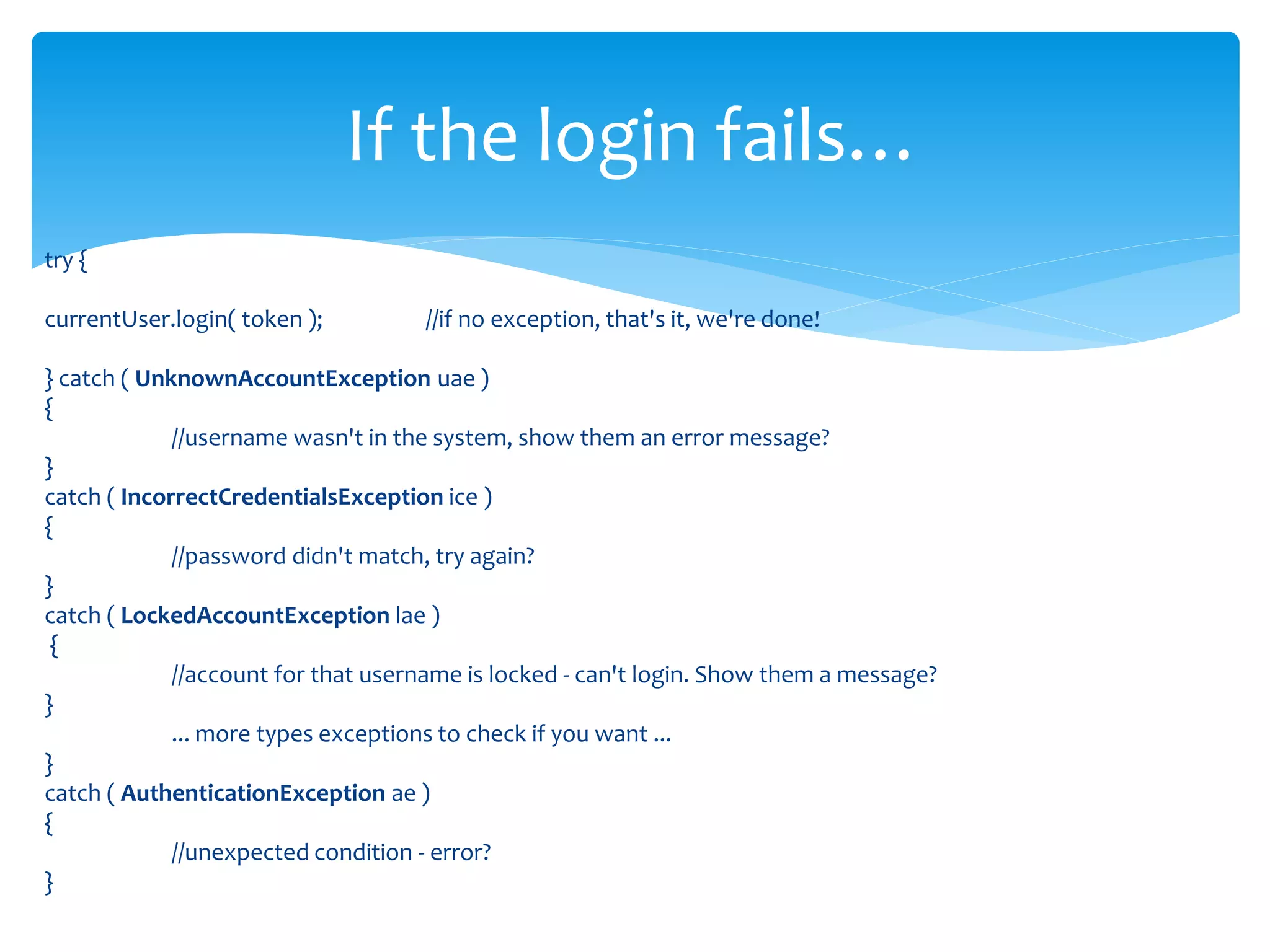 If the login fails…

try {

currentUser.login( token ); //if no exception, that's it, we're done!

} catch ( UnknownAccountException uae )
{
//username wasn't in the system, show them an error message?
}
catch ( IncorrectCredentialsException ice )
{
//password didn't match, try again?
}
catch ( LockedAccountException lae )
{
//account for that username is locked - can't login. Show them a message?
}
... more types exceptions to check if you want ...
}
catch ( AuthenticationException ae )
{
//unexpected condition - error?
}